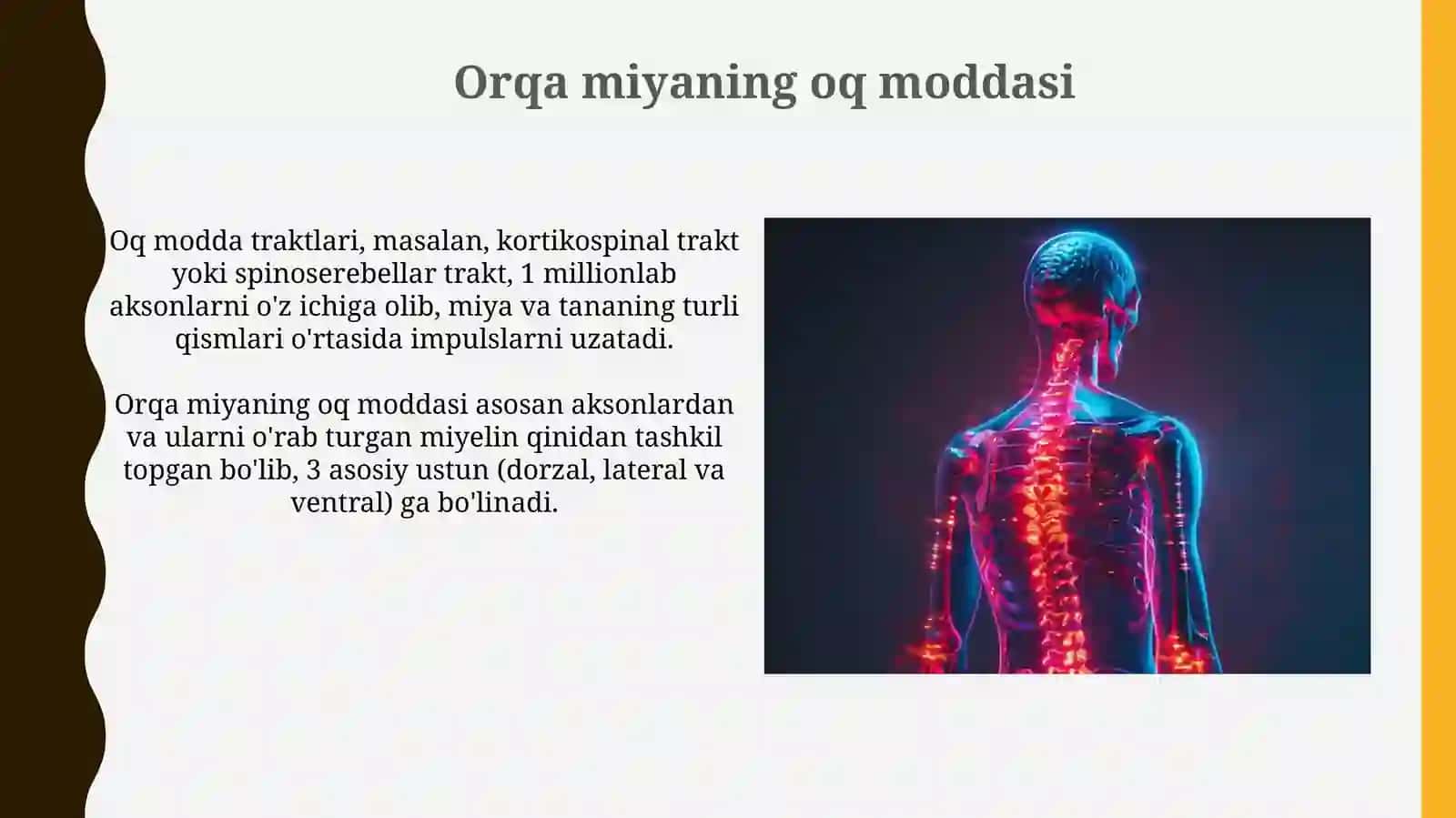 Orqa miyaning oq moddasi

Oq modda traktlari, masalan, kortikospinal trakt yoki spinoserebellar trakt, 1 millionlab aksonlarni o'z ichiga olib, miya va tananing turli qismlari o'rtasida impulslarni uzatadi.

Orqa miyaning oq moddasi asosan aksonlardan va ularni o'rab turgan miyelin qinidan tashkil topgan bo'lib, 3 asosiy ustun (dorzal, lateral va ventral) ga bo'linadi.